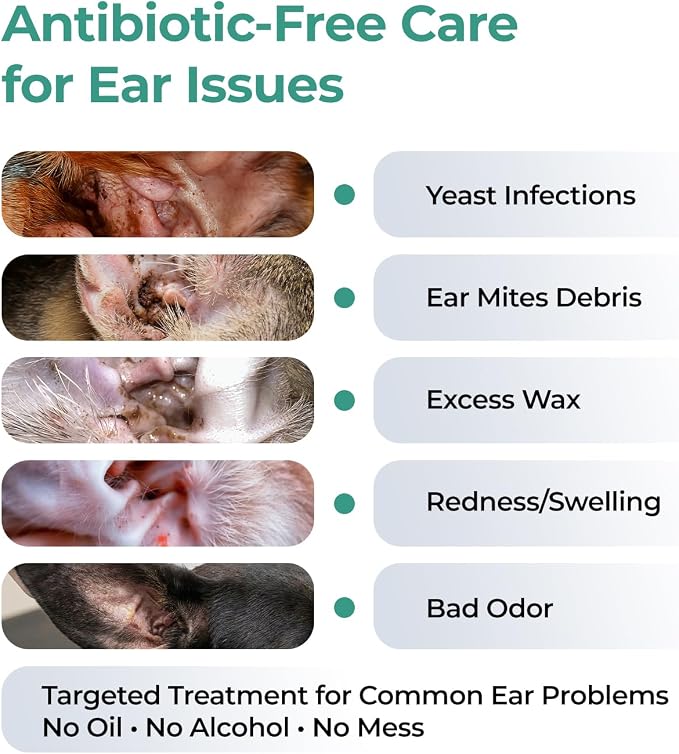 Antibiotic-Free Care for Ear Issues

Yeast Infections

Ear Mites Debris

Excess Wax

Redness/Swelling

Bad Odor

Targeted Treatment for Common Ear Problems
No Oil • No Alcohol • No Mess